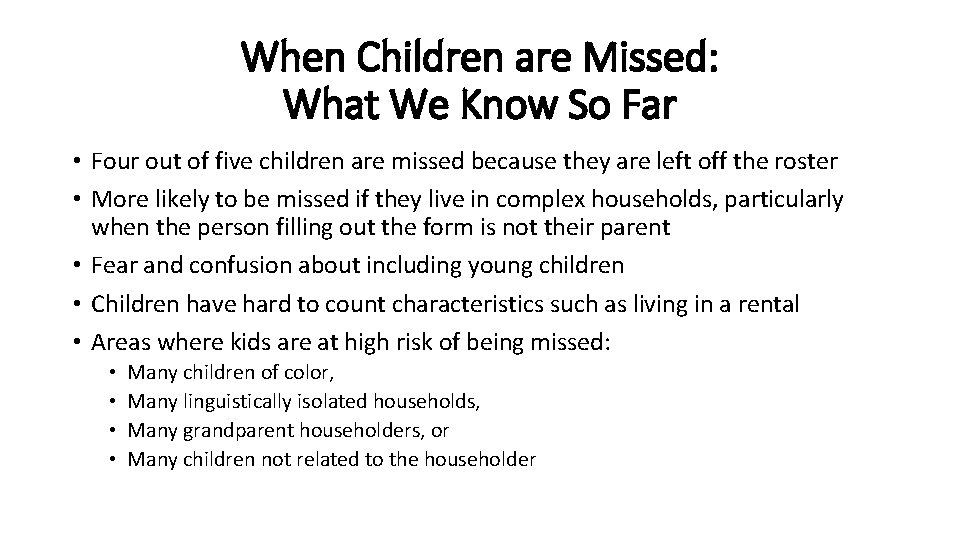 When Children are Missed:
What We Know So Far

• Four out of five children are missed because they are left off the roster
• More likely to be missed if they live in complex households, particularly when the person filling out the form is not their parent
• Fear and confusion about including young children
• Children have hard to count characteristics such as living in a rental
• Areas where kids are at high risk of being missed:
  • Many children of color,
  • Many linguistically isolated households,
  • Many grandparent householders, or
  • Many children not related to the householder